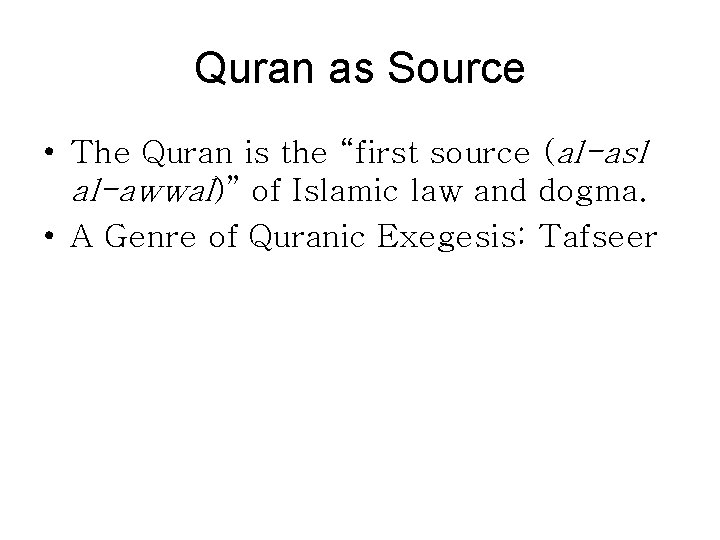 Quran as Source

• The Quran is the “first source (al-asl al-awwal)” of Islamic law and dogma.
• A Genre of Quranic Exegesis: Tafseer